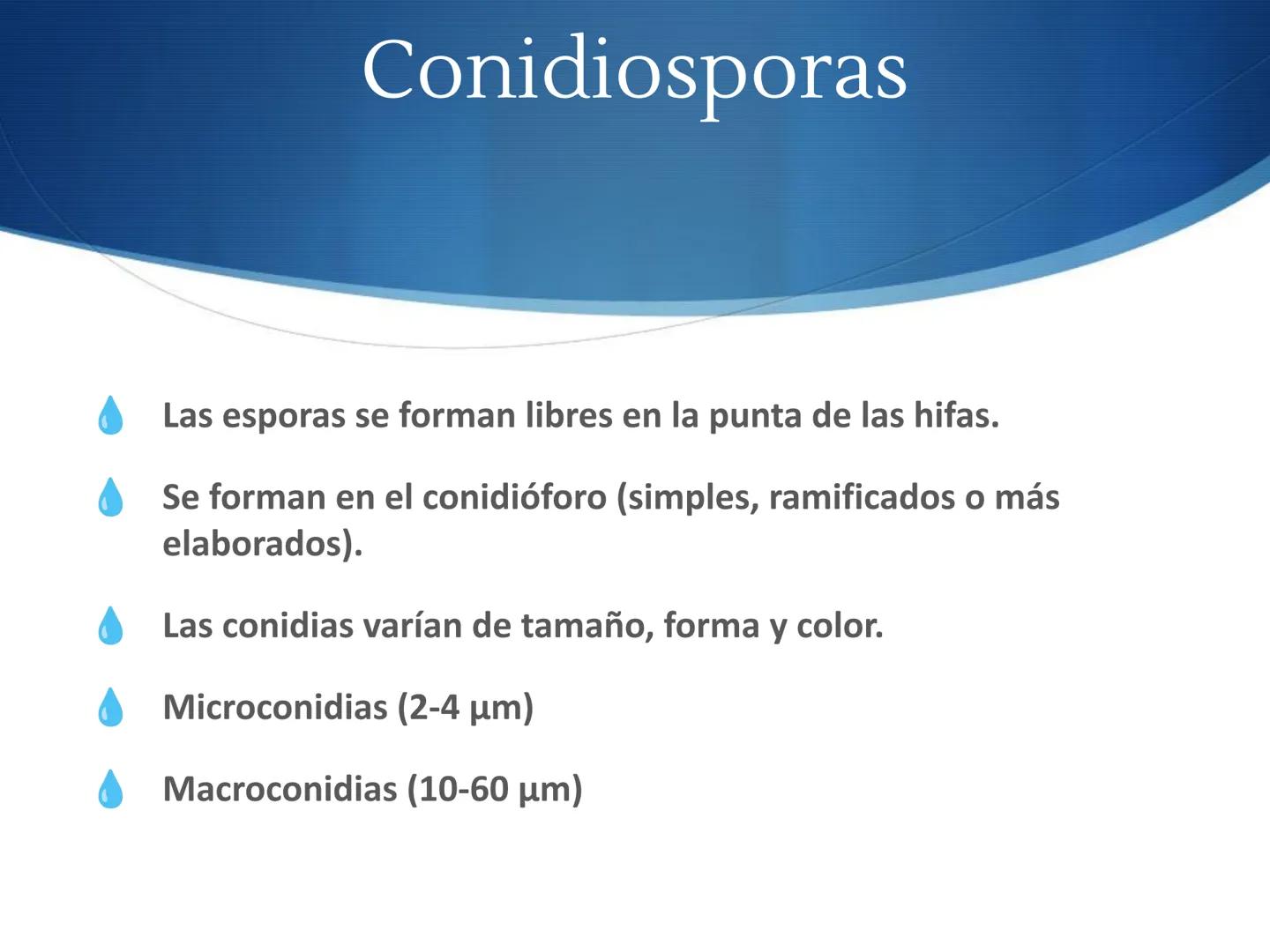 Conidiosporas

Las esporas se forman libres en la punta de las hifas.

Se forman en el conidióforo (simples, ramificados o más elaborados).

Las conidias varían de tamaño, forma y color.

Microconidias (2-4 µm)

Macroconidias (10-60 µm)